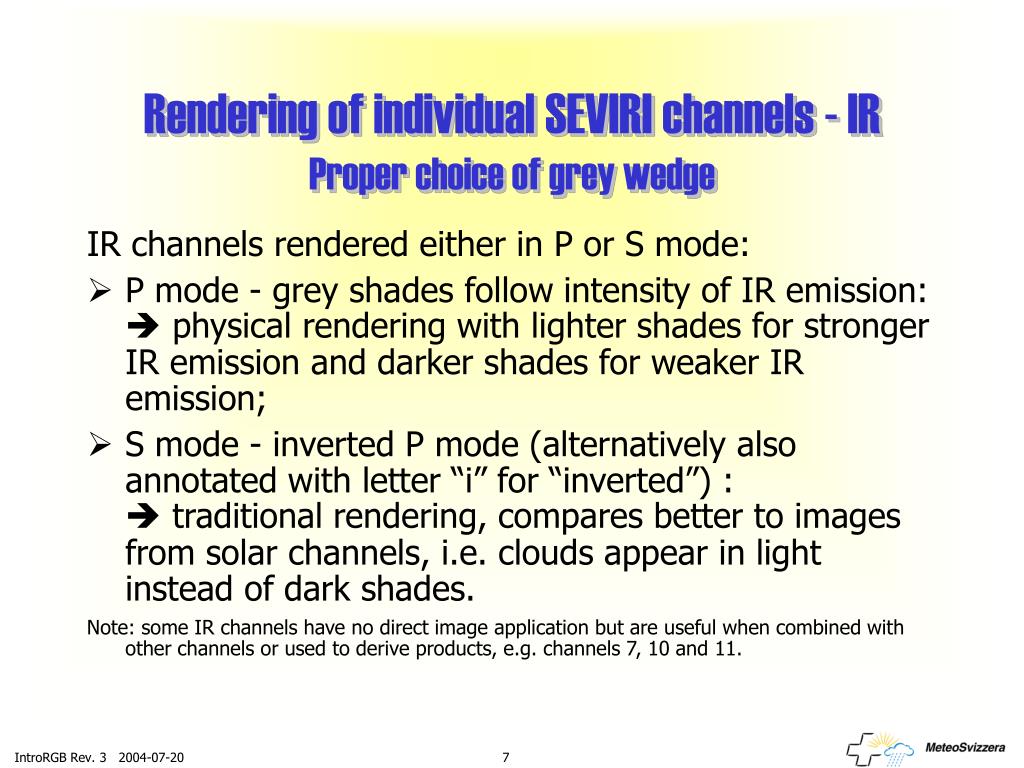 Rendering of individual SEVIRI channels - IR
Proper choice of grey wedge

IR channels rendered either in P or S mode:

➢ P mode - grey shades follow intensity of IR emission: ➔ physical rendering with lighter shades for stronger IR emission and darker shades for weaker IR emission;

➢ S mode - inverted P mode (alternatively also annotated with letter “i” for “inverted”) : ➔ traditional rendering, compares better to images from solar channels, i.e. clouds appear in light instead of dark shades.

Note: some IR channels have no direct image application but are useful when combined with other channels or used to derive products, e.g. channels 7, 10 and 11.

IntroRGB Rev. 3 2004-07-20 7 MeteoSvizzera